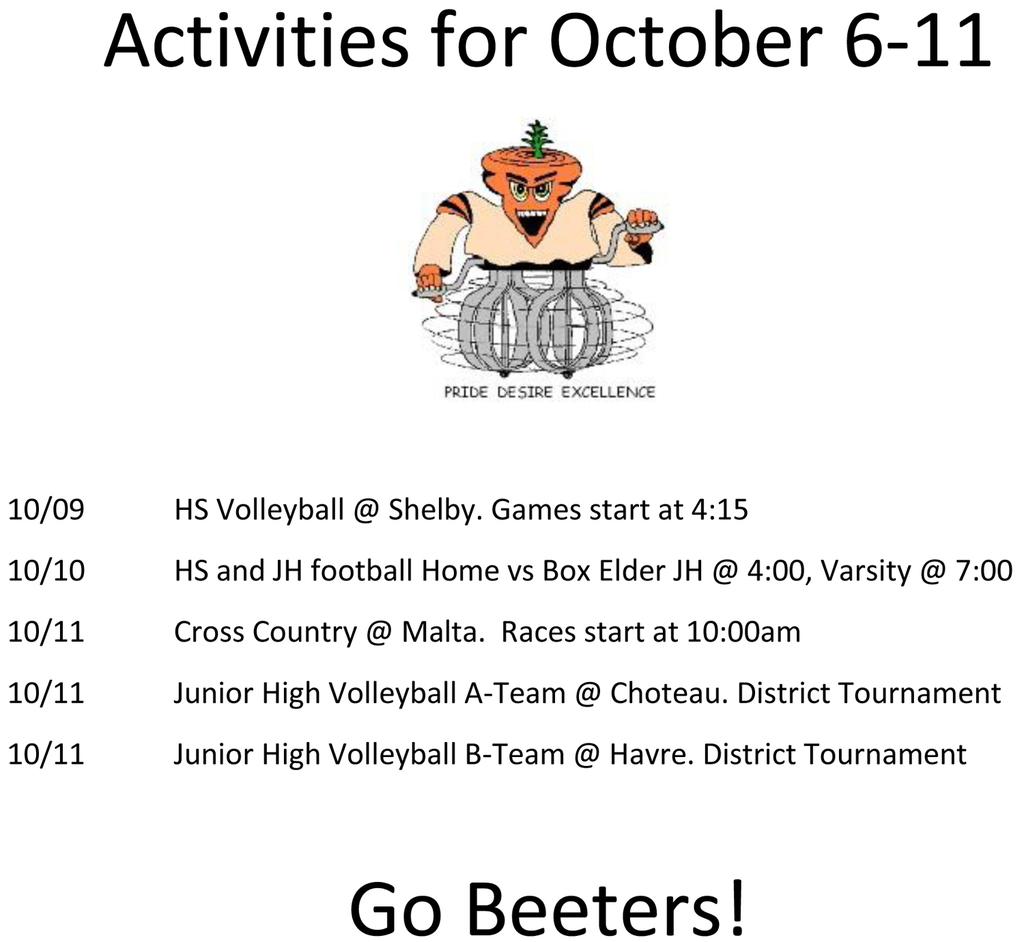 Activities for October 6-11

PRIDE DESIRE EXCELLENCE

10/09 HS Volleyball @ Shelby. Games start at 4:15

10/10 HS and JH football Home vs Box Elder JH @ 4:00, Varsity @ 7:00

10/11 Cross Country @ Malta. Races start at 10:00am

10/11 Junior High Volleyball A-Team @ Choteau. District Tournament

10/11 Junior High Volleyball B-Team @ Havre. District Tournament

Go Beeters!